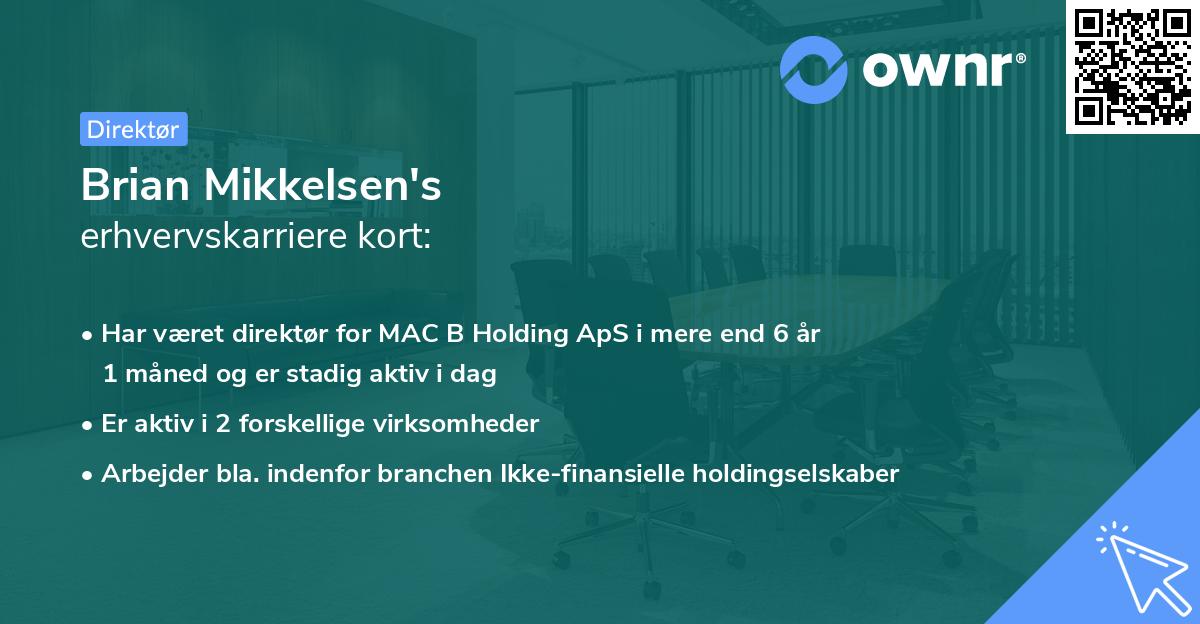 ownr®

Direktør

Brian Mikkelsen's
erhvervskarriere kort:

• Har været direktør for MAC B Holding ApS i mere end 6 år 1 måned og er stadig aktiv i dag

• Er aktiv i 2 forskellige virksomheder

• Arbejder bla. indenfor branchen Ikke-finansielle holdingselskaber